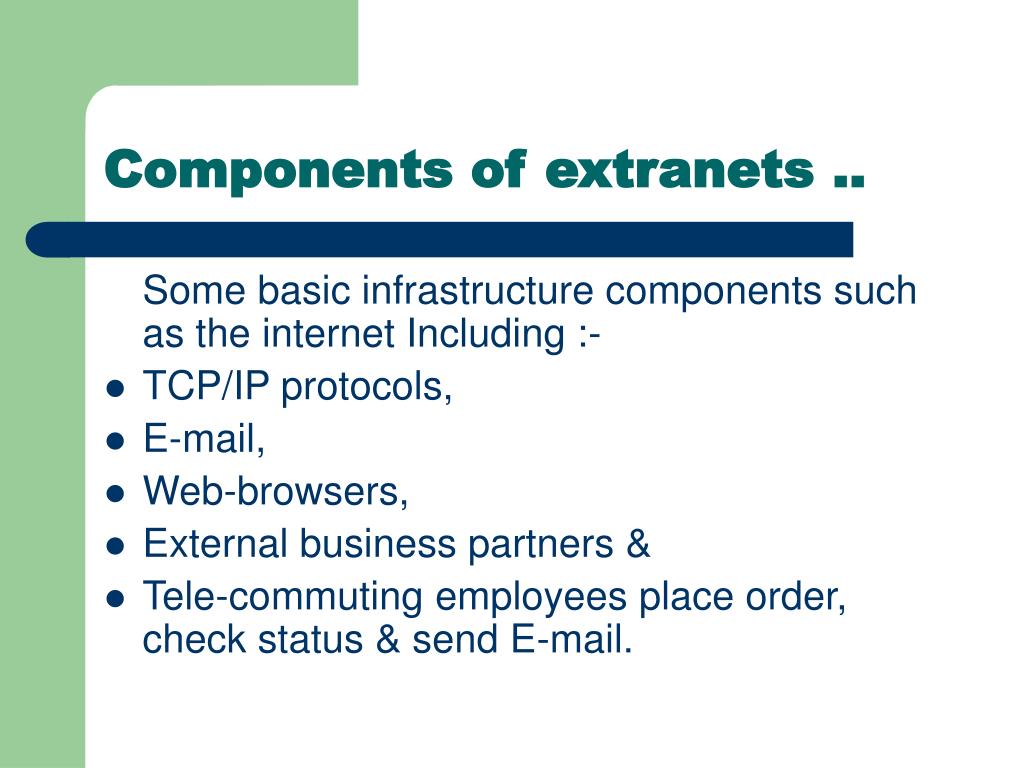 Components of extranets ..

Some basic infrastructure components such as the internet Including :-

- TCP/IP protocols,
- E-mail,
- Web-browsers,
- External business partners &
- Tele-commuting employees place order, check status & send E-mail.